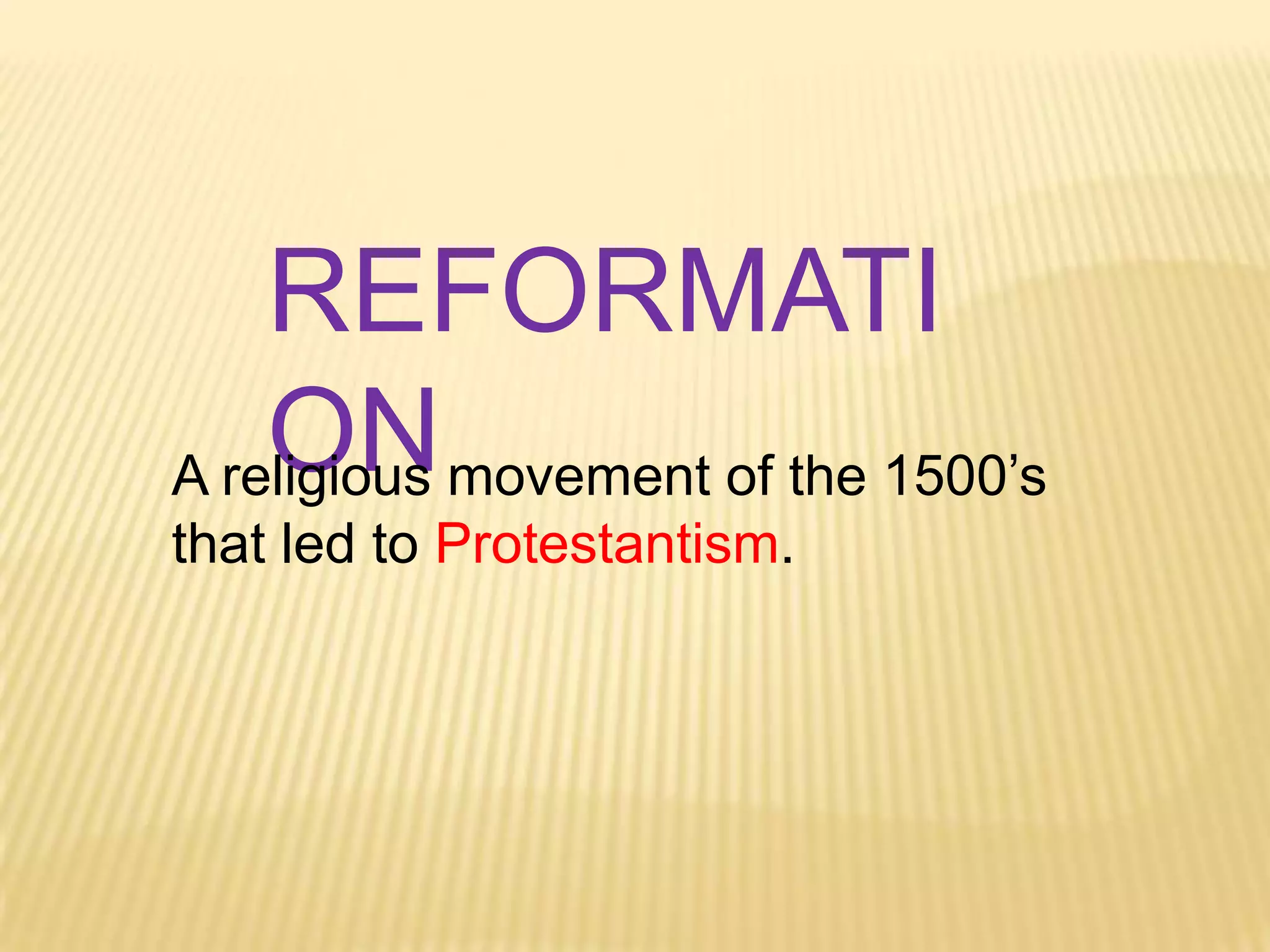 REFORMATION

A religious movement of the 1500’s that led to Protestantism.